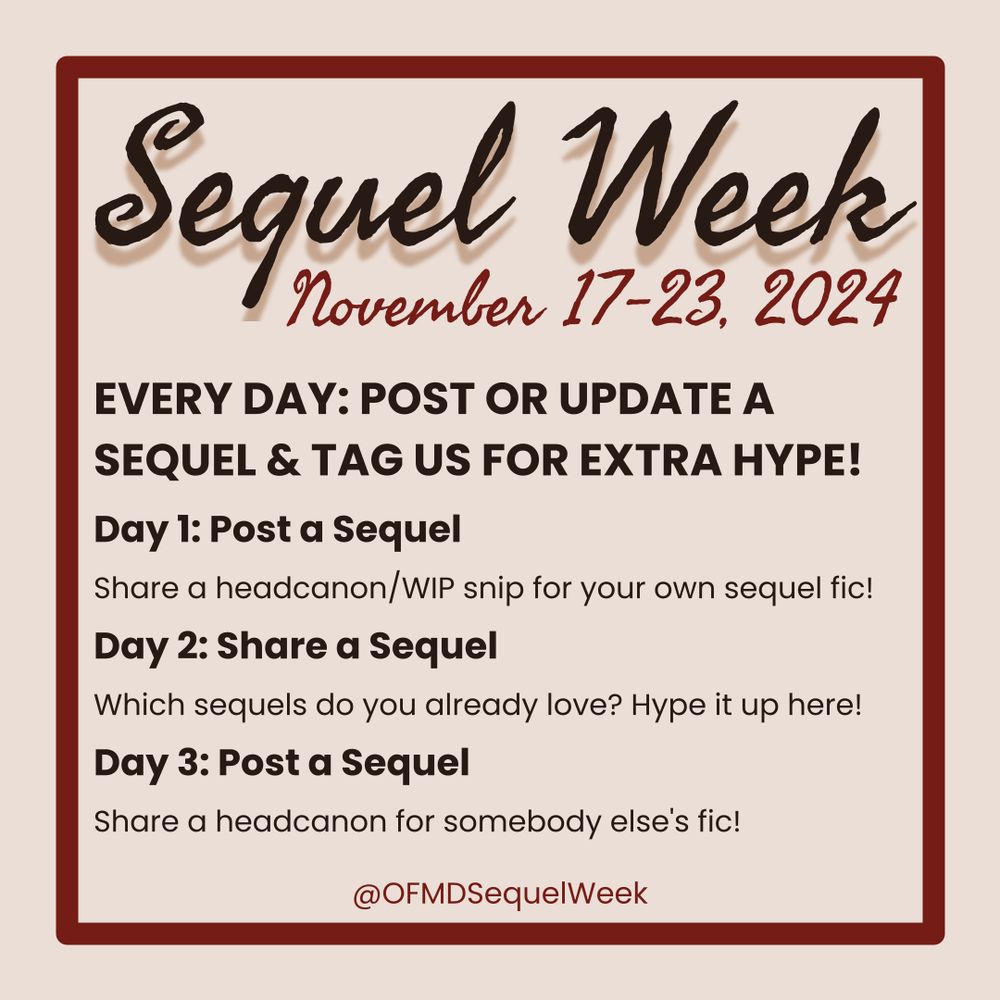 Sequel Week
November 17-23, 2024

EVERY DAY: POST OR UPDATE A SEQUEL & TAG US FOR EXTRA HYPE!

Day 1: Post a Sequel

Share a headcanon/WIP snip for your own sequel fic!

Day 2: Share a Sequel

Which sequels do you already love? Hype it up here!

Day 3: Post a Sequel

Share a headcanon for somebody else's fic!

@OFMDSequelWeek